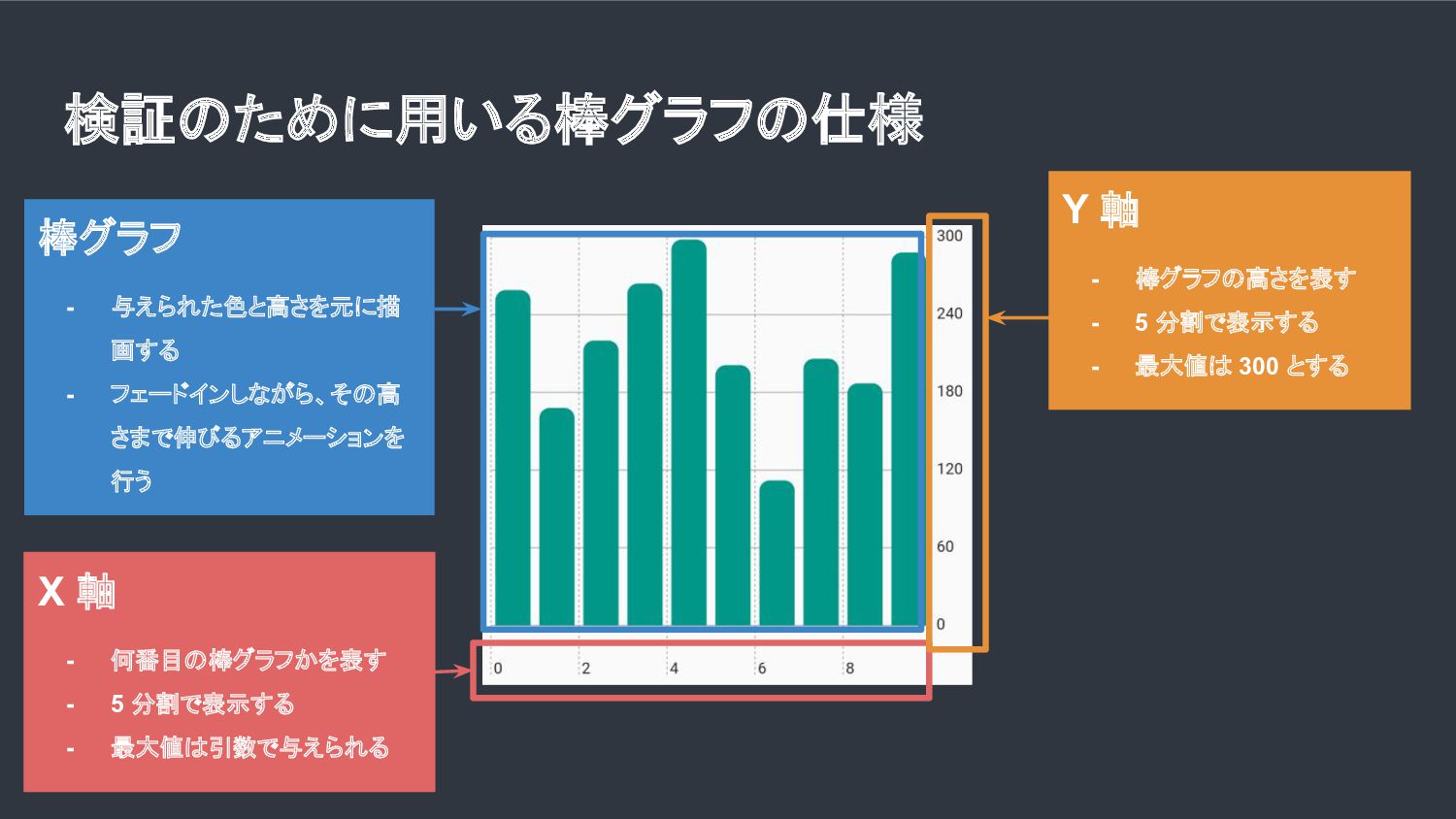 検証のために用いる棒グラフの仕様

棒グラフ

- 与えられた色と高さを元に描画する
- フェードインしながら、その高さまで伸びるアニメーションを行う

X 軸

- 何番目の棒グラフかを表す
- 5 分割で表示する
- 最大値は引数で与えられる

300
240
180
120
60
0

0 2 4 6 8

Y 軸

- 棒グラフの高さを表す
- 5 分割で表示する
- 最大値は 300 とする